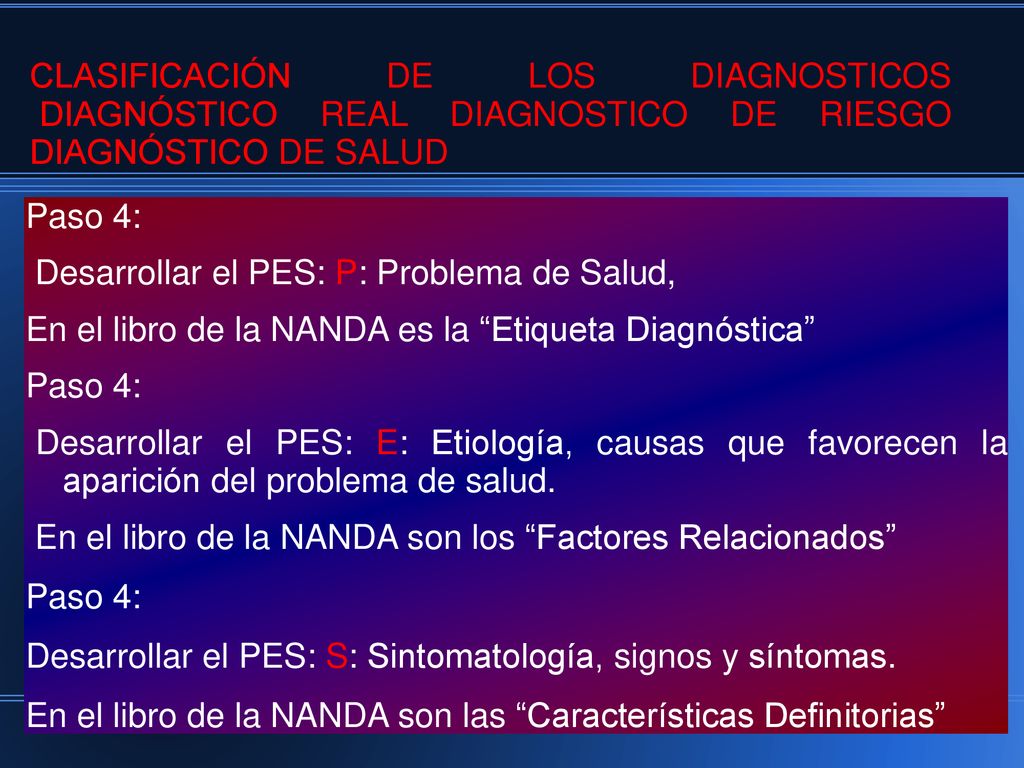 CLASIFICACIÓN DE LOS DIAGNOSTICOS DIAGNÓSTICO REAL DIAGNOSTICO DE RIESGO DIAGNÓSTICO DE SALUD

Paso 4:

Desarrollar el PES: P: Problema de Salud,

En el libro de la NANDA es la “Etiqueta Diagnóstica”

Paso 4:

Desarrollar el PES: E: Etiología, causas que favorecen la aparición del problema de salud.

En el libro de la NANDA son los “Factores Relacionados”

Paso 4:

Desarrollar el PES: S: Sintomatología, signos y síntomas.

En el libro de la NANDA son las “Características Definitorias”